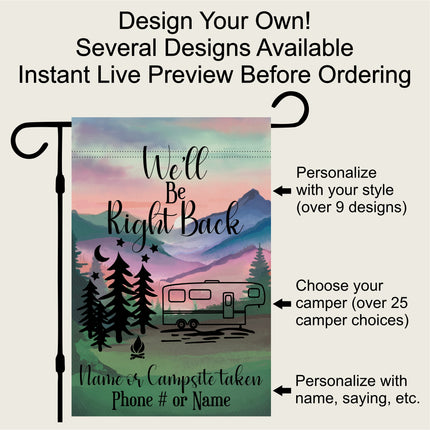 Design Your Own!
Several Designs Available
Instant Live Preview Before Ordering

We'll
Be
Right Back

Name or Campsite taken
Phone # or Name

Personalize with your style (over 9 designs)

Choose your camper (over 25 camper choices)

Personalize with name, saying, etc.